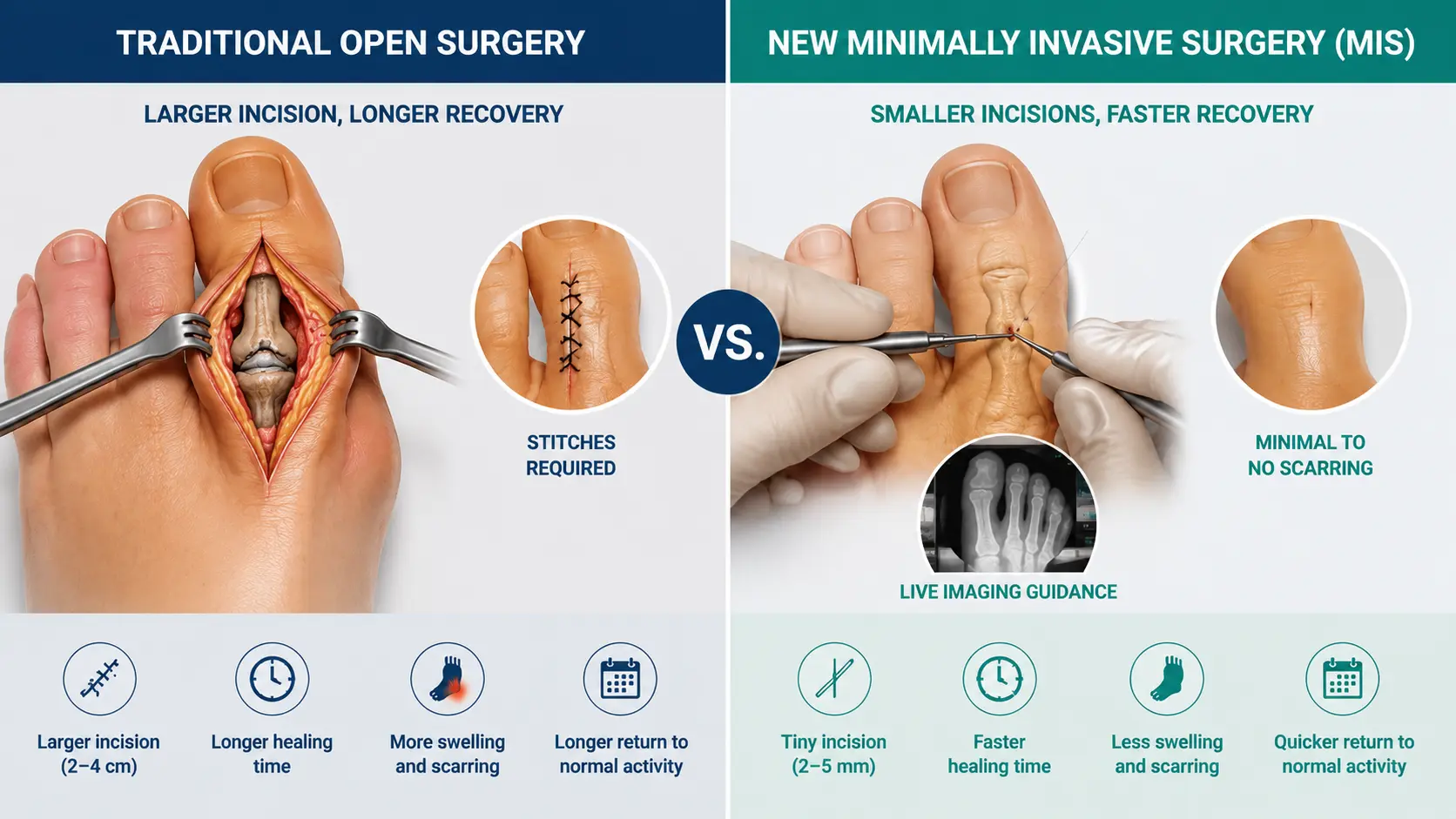 TRADITIONAL OPEN SURGERY

LARGER INCISION, LONGER RECOVERY

STITCHES REQUIRED

Larger incision (2–4 cm)

Longer healing time

More swelling and scarring

Longer return to normal activity

VS.

NEW MINIMALLY INVASIVE SURGERY (MIS)

SMALLER INCISIONS, FASTER RECOVERY

MINIMAL TO NO SCARRING

LIVE IMAGING GUIDANCE

Tiny incision (2–5 mm)

Faster healing time

Less swelling and scarring

Quicker return to normal activity